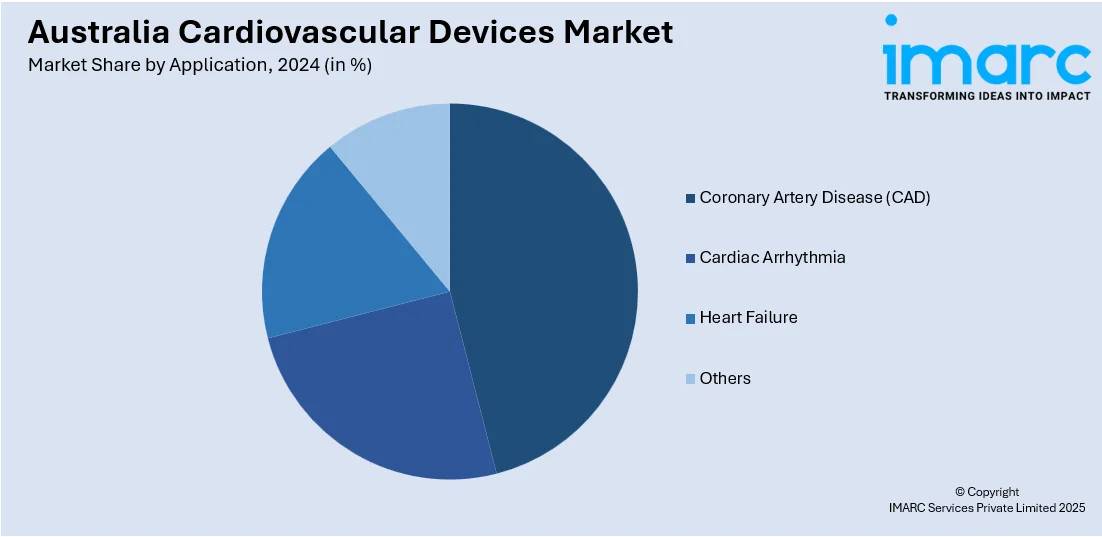 Australia Cardiovascular Devices Market
Market Share by Application, 2024 (in %)

imarc
TRANSFORMING IDEAS INTO IMPACT

Coronary Artery Disease (CAD)
Cardiac Arrhythmia
Heart Failure
Others

© Copyright
IMARC Services Private Limited 2025